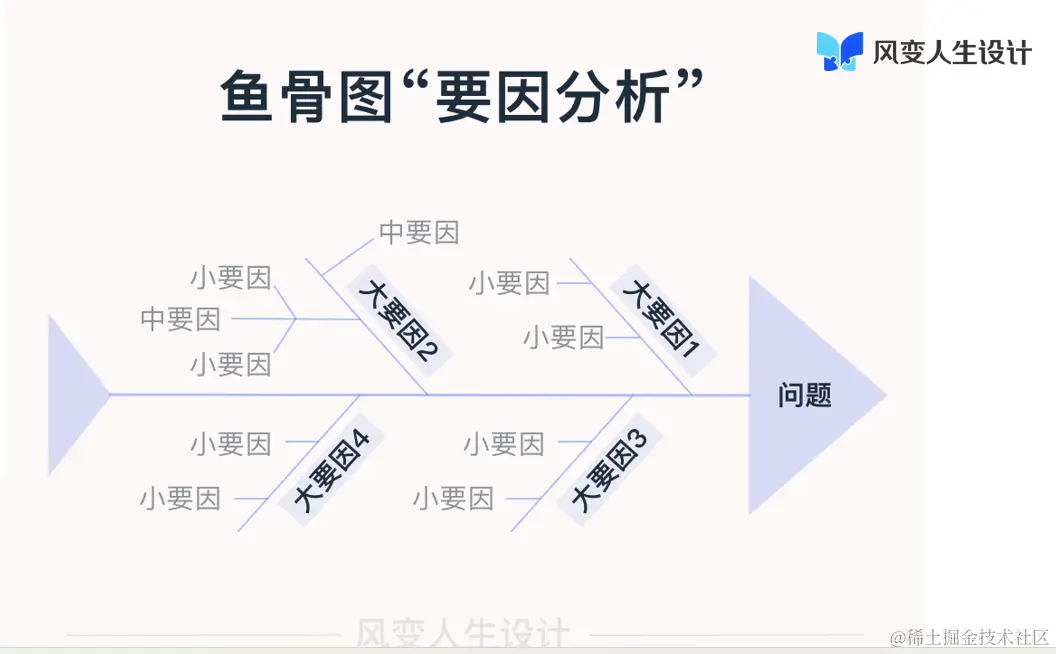 风变人生设计

鱼骨图“要因分析”

中要因
小要因
中要因
小要因
大要因2
小要因
小要因
大要因1
问题
小要因
小要因
大要因4
小要因
小要因
大要因3

风变人生设计

@稀土掘金技术社区